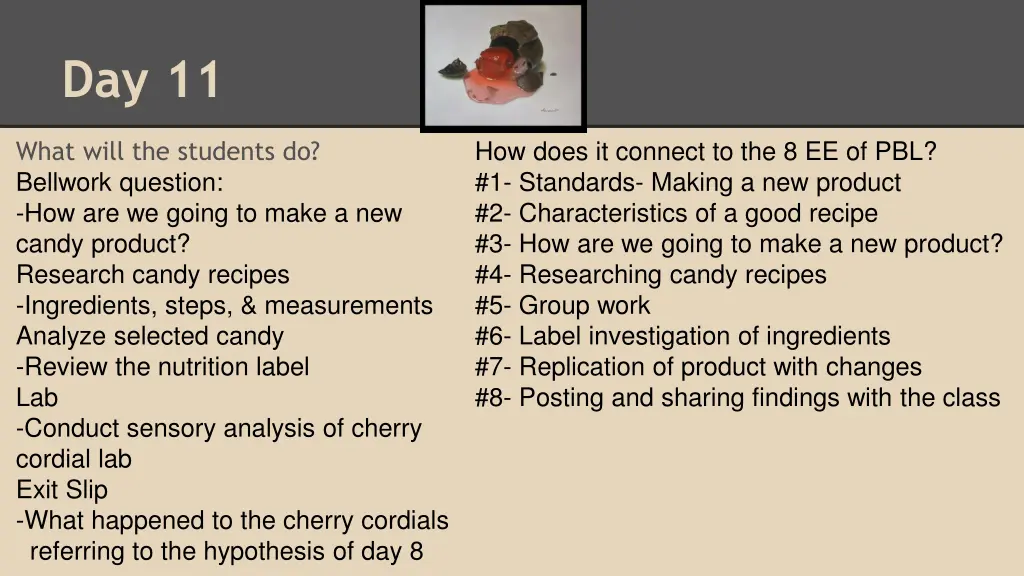 Day 11

What will the students do?
Bellwork question:
-How are we going to make a new candy product?
Research candy recipes
-Ingredients, steps, & measurements
Analyze selected candy
-Review the nutrition label
Lab
-Conduct sensory analysis of cherry cordial lab
Exit Slip
-What happened to the cherry cordials referring to the hypothesis of day 8

How does it connect to the 8 EE of PBL?
#1- Standards- Making a new product
#2- Characteristics of a good recipe
#3- How are we going to make a new product?
#4- Researching candy recipes
#5- Group work
#6- Label investigation of ingredients
#7- Replication of product with changes
#8- Posting and sharing findings with the class